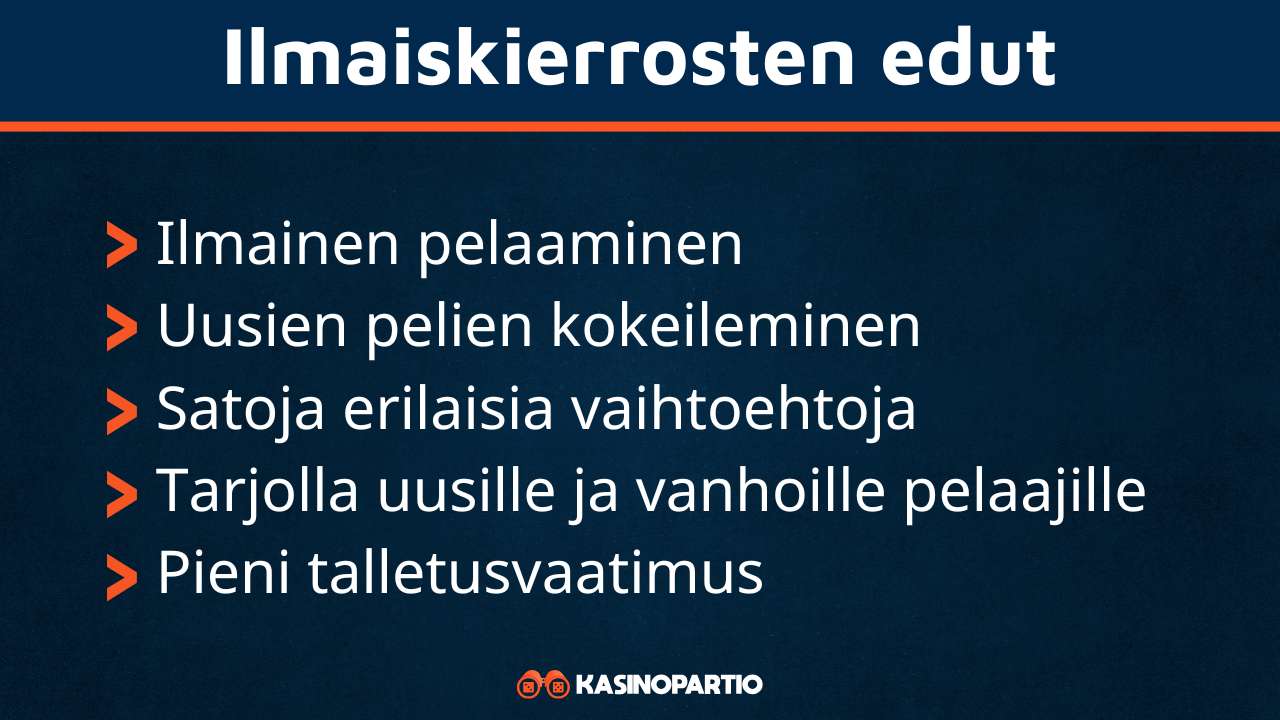 Ilmaiskierrosten edut

> Ilmainen pelaaminen
> Uusien pelien kokeileminen
> Satoja erilaisia vaihtoehtoja
> Tarjolla uusille ja vanhoille pelaajille
> Pieni talletusvaatimus

KASINOPARTIO